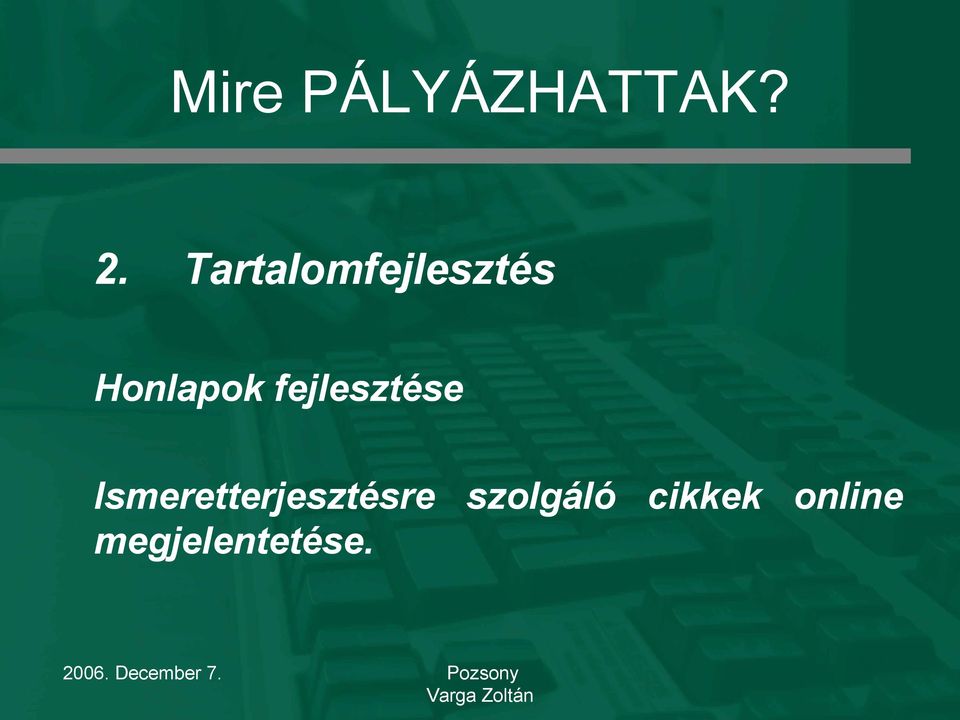 Mire PÁLYÁZHATTAK?

2. Tartalomfejlesztés

Honlapok fejlesztése

Ismeretterjesztésre szolgáló cikkek online megjelentetése.

2006. December 7.

Pozsony
Varga Zoltán